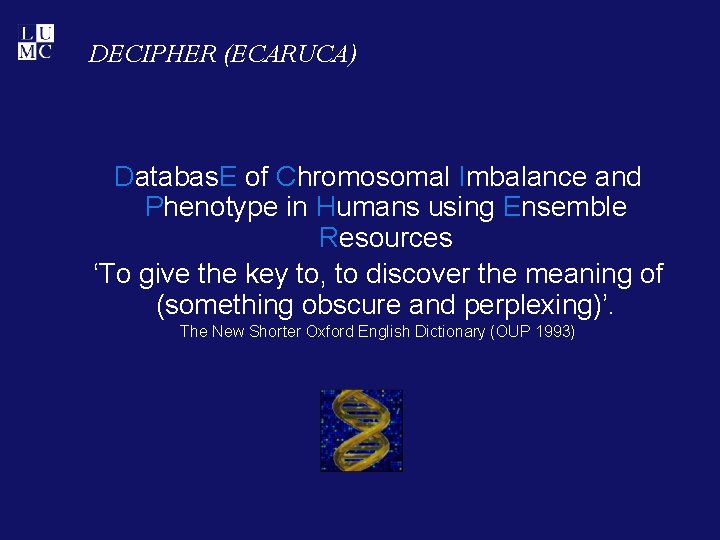 L U
M C

DECIPHER (ECARUCA)

DatabasE of Chromosomal Imbalance and Phenotype in Humans using Ensemble Resources

‘To give the key to, to discover the meaning of (something obscure and perplexing)’.

The New Shorter Oxford English Dictionary (OUP 1993)